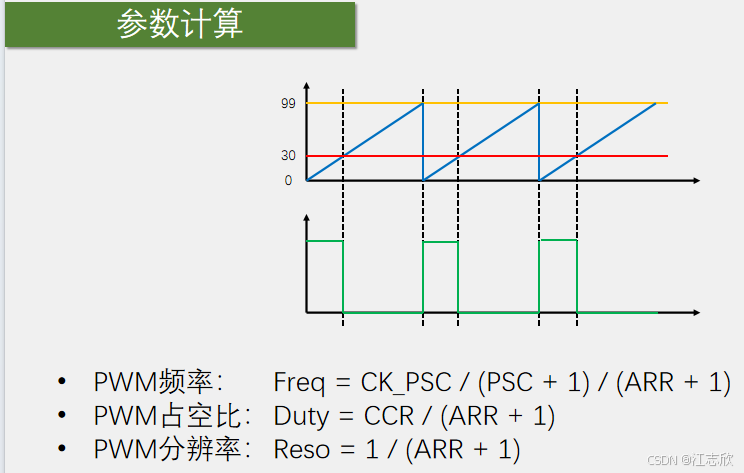 参数计算

99
30
0

• PWM频率： Freq = CK_PSC / (PSC + 1) / (ARR + 1)
• PWM占空比： Duty = CCR / (ARR + 1)
• PWM分辨率： Reso = 1 / (ARR + 1)

CSDN @江志欣